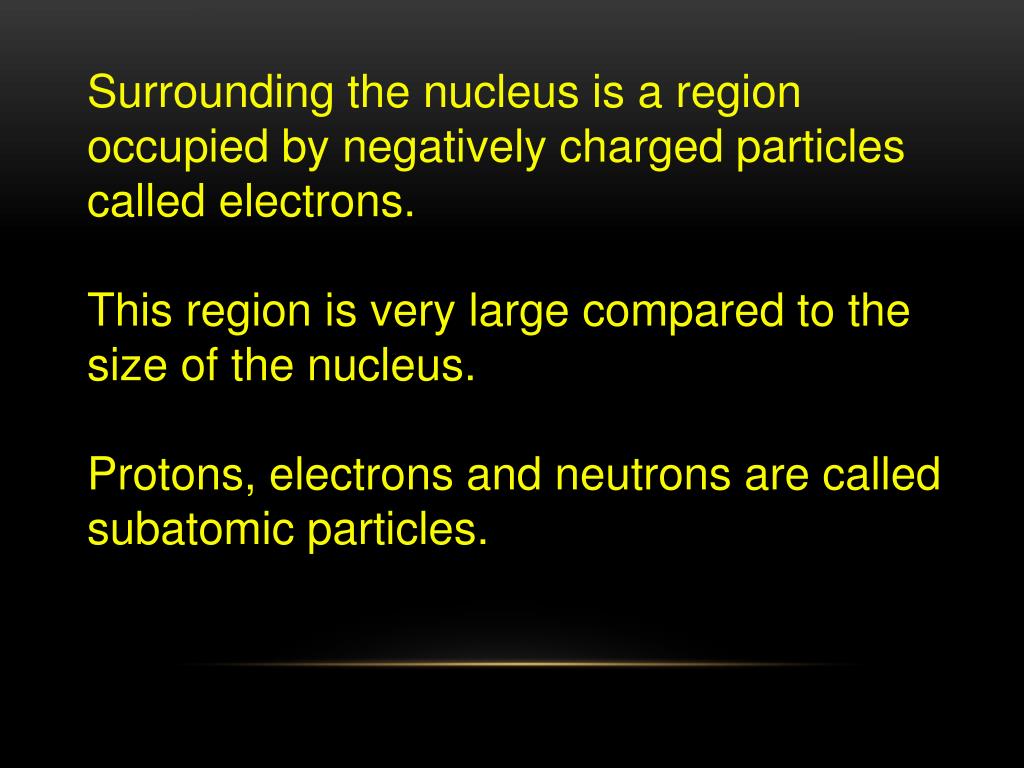 Surrounding the nucleus is a region occupied by negatively charged particles called electrons.

This region is very large compared to the size of the nucleus.

Protons, electrons and neutrons are called subatomic particles.